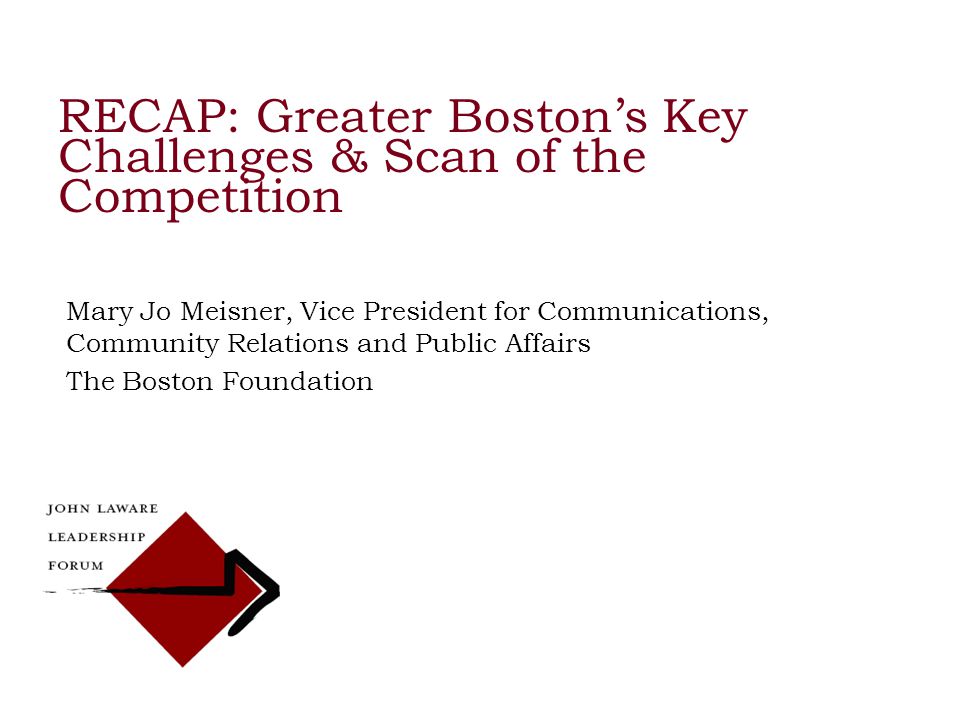 RECAP: Greater Boston's Key Challenges & Scan of the Competition

Mary Jo Meisner, Vice President for Communications, Community Relations and Public Affairs

The Boston Foundation

JOHN LAWARE
LEADERSHIP
FORUM